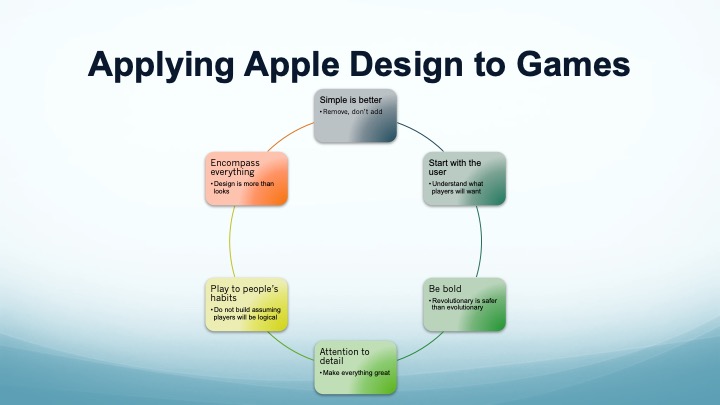 Applying Apple Design to Games

Simple is better
• Remove, don't add

Start with the user
• Understand what players will want

Be bold
• Revolutionary is safer than evolutionary

Attention to detail
• Make everything great

Play to people's habits
• Do not build assuming players will be logical

Encompass everything
• Design is more than looks